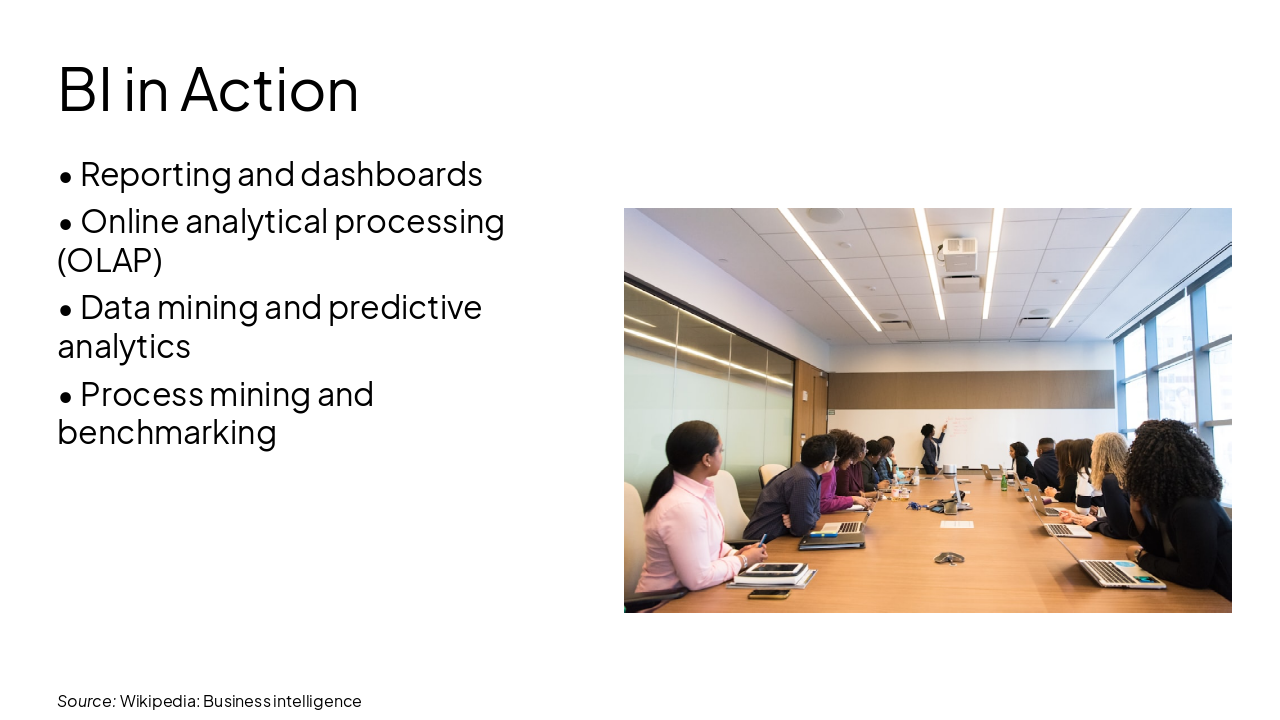 BI in Action

• Reporting and dashboards

• Online analytical processing (OLAP)

• Data mining and predictive analytics

• Process mining and benchmarking

Source: Wikipedia: Business intelligence